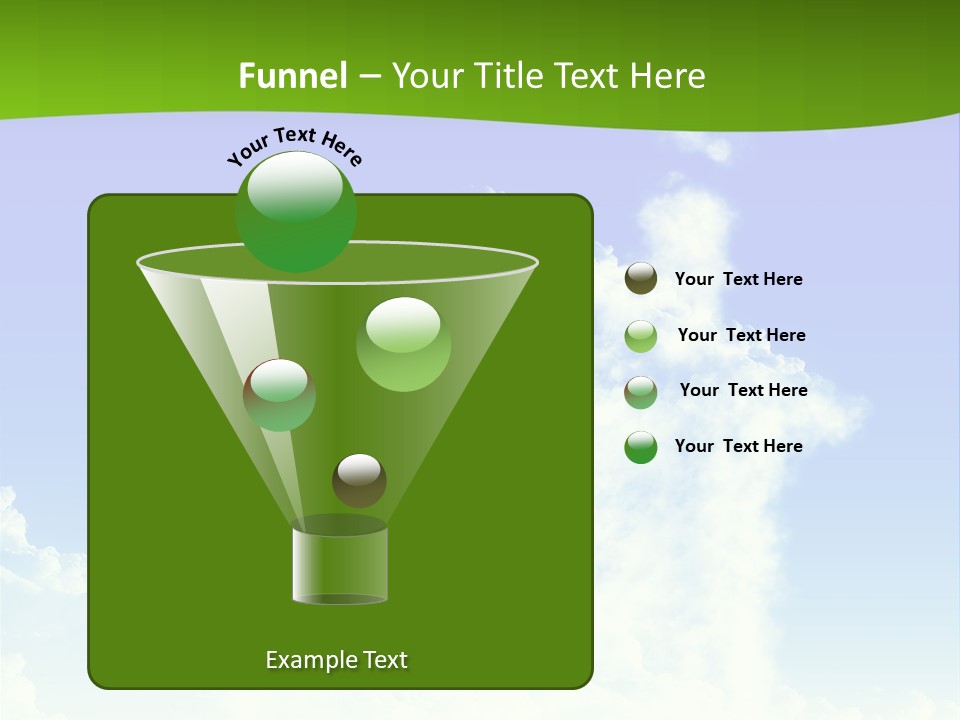 Funnel – Your Title Text Here

Your Text Here

Your Text Here

Your Text Here

Your Text Here

Your Text Here

Example Text